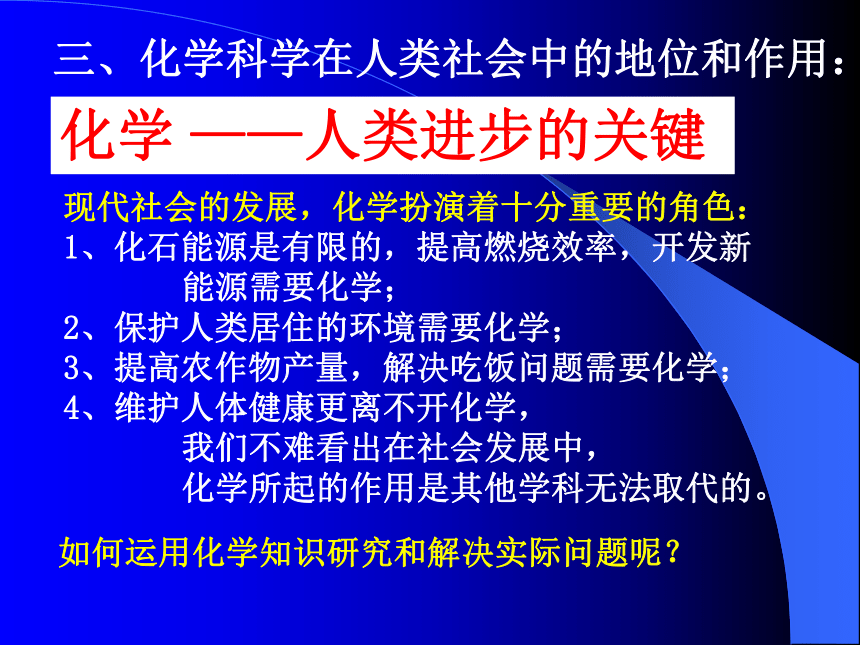 三、化学科学在人类社会中的地位和作用：

化学 ——人类进步的关键

现代社会的发展，化学扮演着十分重要的角色：
1、化石能源是有限的，提高燃烧效率，开发新能源需要化学；
2、保护人类居住的环境需要化学；
3、提高农作物产量，解决吃饭问题需要化学；
4、维护人体健康更离不开化学，
我们不难看出在社会发展中，
化学所起的作用是其他学科无法取代的。

如何运用化学知识研究和解决实际问题呢？